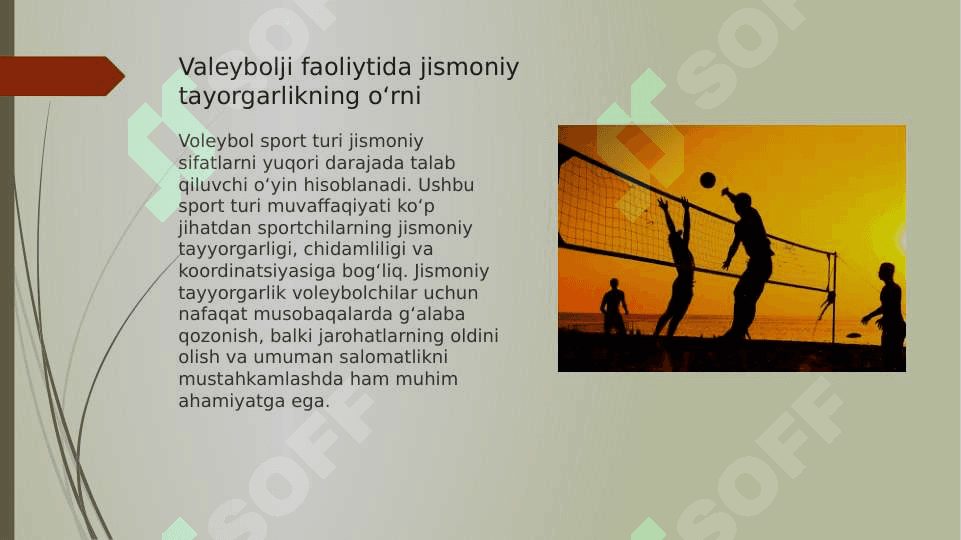 Valeybolji faoliytida jismoniy tayorgarlikning o‘rni

Voleybol sport turi jismoniy sifatlarni yuqori darajada talab qiluvchi o‘yin hisoblanadi. Ushbu sport turi muvaffaqiyati ko‘p jihatdan sportchilarning jismoniy tayyorgarligi, chidamliligi va koordinatsiyasiga bog‘liq. Jismoniy tayyorgarlik voleybolchilar uchun nafaqat musobaqalarda g‘alaba qozonish, balki jarohatlarning oldini olish va umuman salomatlikni mustahkamlashda ham muhim ahamiyatga ega.

SOFF
SOFF
SOFF
SOFF